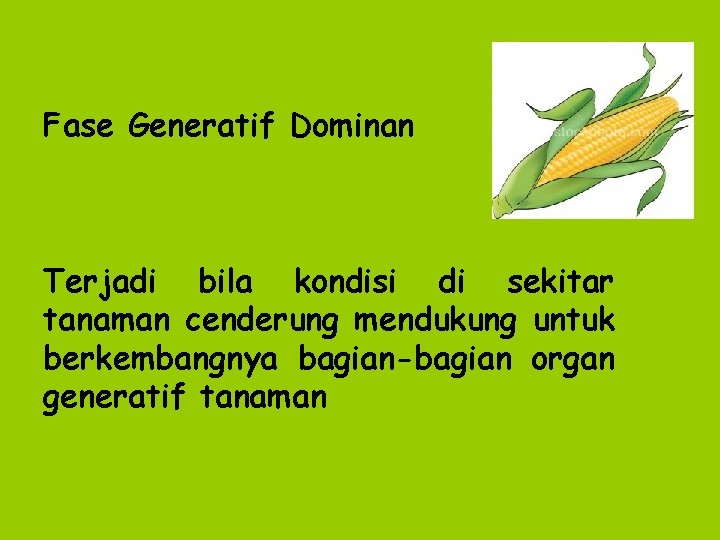 Fase Generatif Dominan

Terjadi bila kondisi di sekitar tanaman cenderung mendukung untuk berkembangnya bagian-bagian organ generatif tanaman